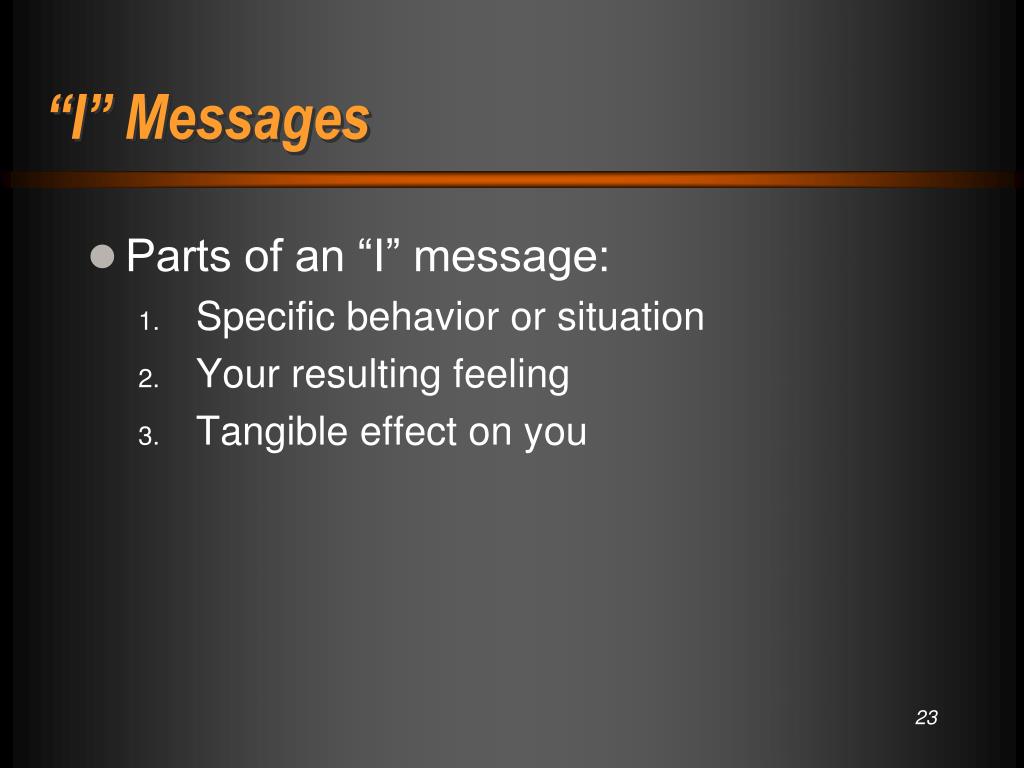 “I” Messages

Parts of an “I” message:

1. Specific behavior or situation
2. Your resulting feeling
3. Tangible effect on you

23